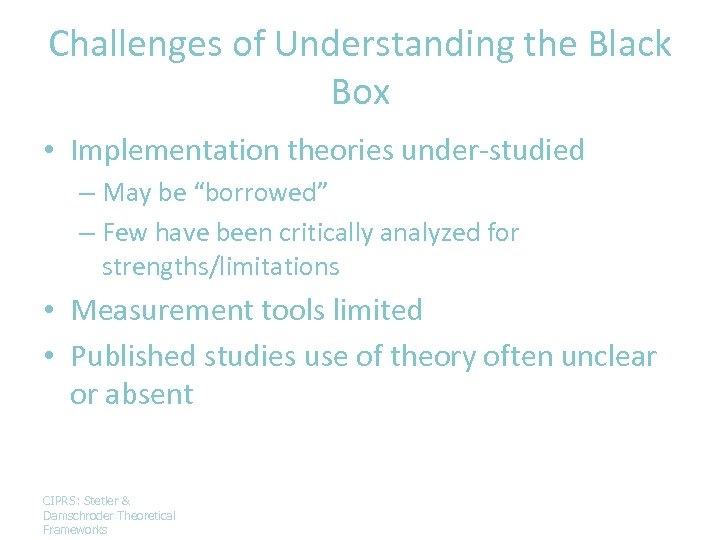 Challenges of Understanding the Black Box

• Implementation theories under-studied
– May be "borrowed"
– Few have been critically analyzed for strengths/limitations
• Measurement tools limited
• Published studies use of theory often unclear or absent

CIPRS: Stetler & Damschroder Theoretical Frameworks